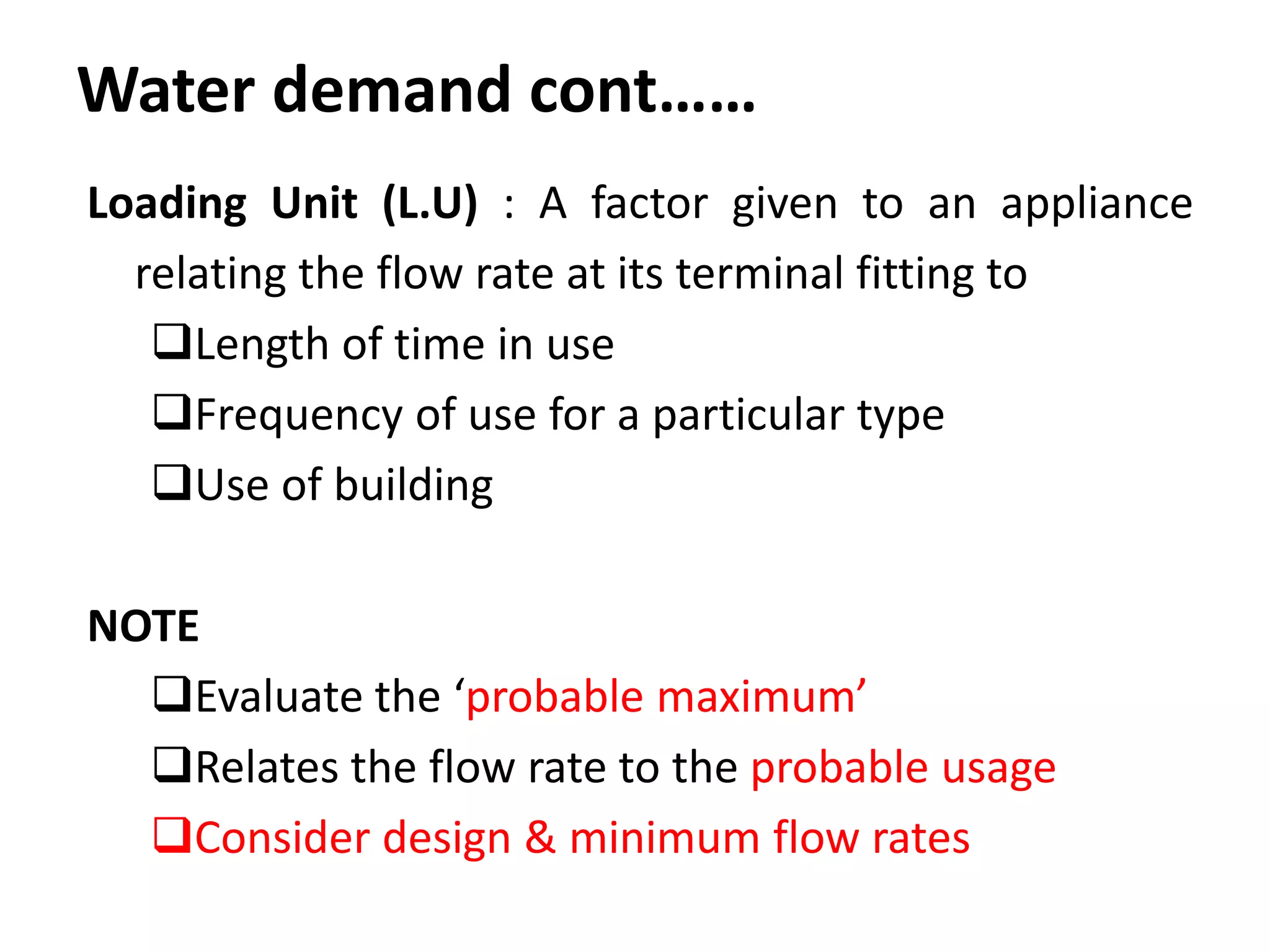 Water demand cont……

Loading Unit (L.U) : A factor given to an appliance relating the flow rate at its terminal fitting to

❑Length of time in use

❑Frequency of use for a particular type

❑Use of building

NOTE

❑Evaluate the ‘probable maximum’

❑Relates the flow rate to the probable usage

❑Consider design & minimum flow rates